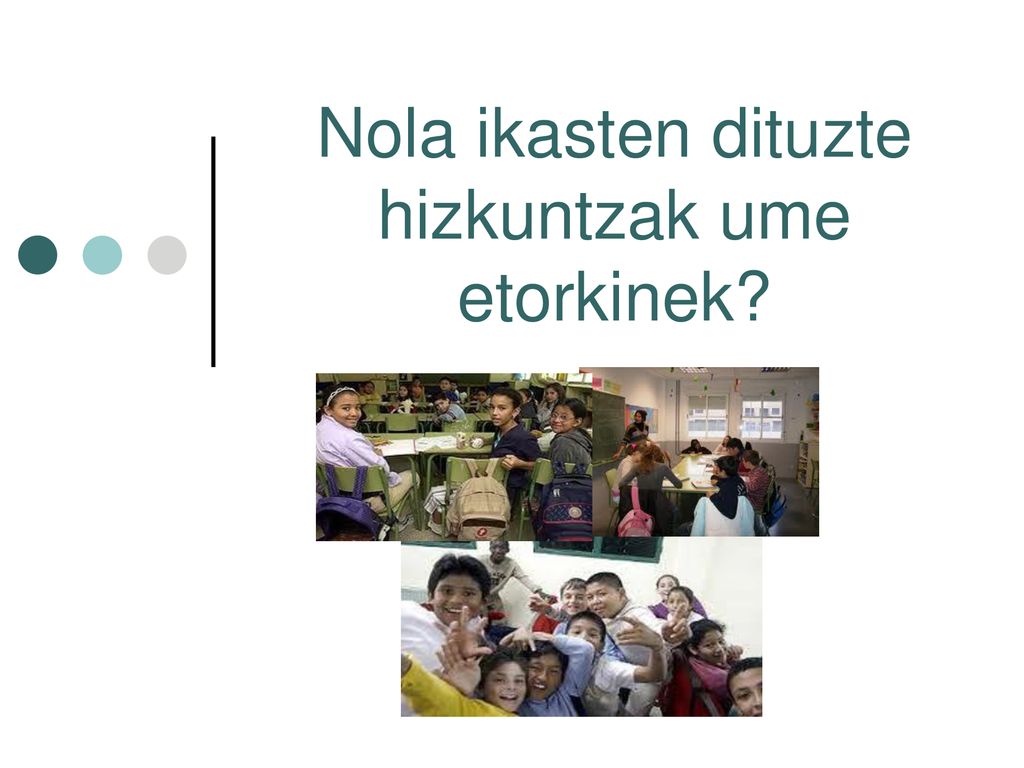 Nola ikasten dituzte hizkuntzak ume etorkinek?